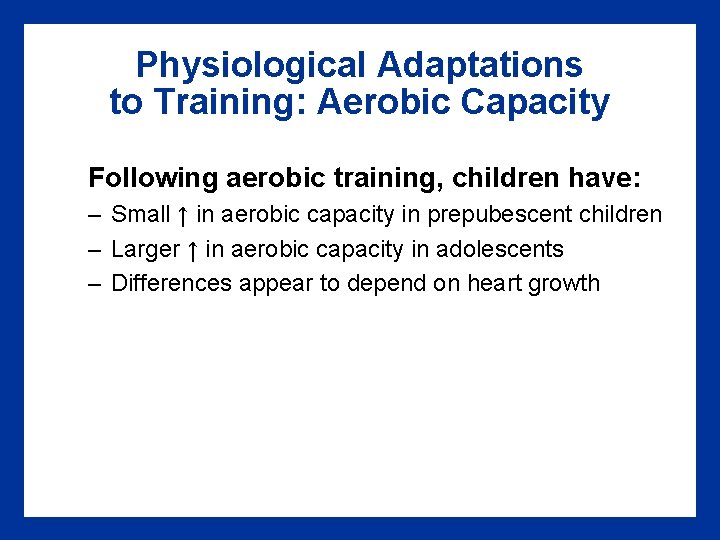 Physiological Adaptations to Training: Aerobic Capacity

Following aerobic training, children have:

– Small ↑ in aerobic capacity in prepubescent children

– Larger ↑ in aerobic capacity in adolescents

– Differences appear to depend on heart growth